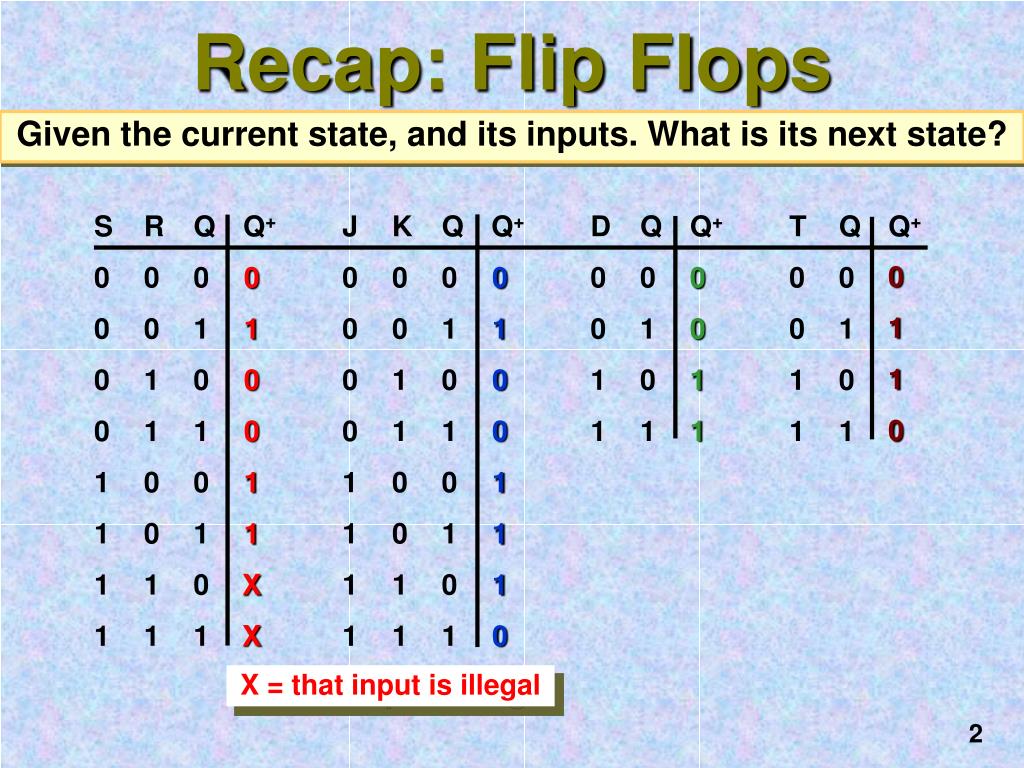 Recap: Flip Flops

Given the current state, and its inputs. What is its next state?

| S | R | Q | $Q^+$ |
|---|---|---|---|
| 0 | 0 | 0 | 0 |
| 0 | 0 | 1 | 1 |
| 0 | 1 | 0 | 0 |
| 0 | 1 | 1 | 0 |
| 1 | 0 | 0 | 1 |
| 1 | 0 | 1 | 1 |
| 1 | 1 | 0 | X |
| 1 | 1 | 1 | X |

| J | K | Q | $Q^+$ |
|---|---|---|---|
| 0 | 0 | 0 | 0 |
| 0 | 0 | 1 | 1 |
| 0 | 1 | 0 | 0 |
| 0 | 1 | 1 | 0 |
| 1 | 0 | 0 | 1 |
| 1 | 0 | 1 | 1 |
| 1 | 1 | 0 | 1 |
| 1 | 1 | 1 | 0 |

| D | Q | $Q^+$ |
|---|---|---|
| 0 | 0 | 0 |
| 0 | 1 | 0 |
| 1 | 0 | 1 |
| 1 | 1 | 1 |

| T | Q | $Q^+$ |
|---|---|---|
| 0 | 0 | 0 |
| 0 | 1 | 1 |
| 1 | 0 | 1 |
| 1 | 1 | 0 |

X = that input is illegal

2